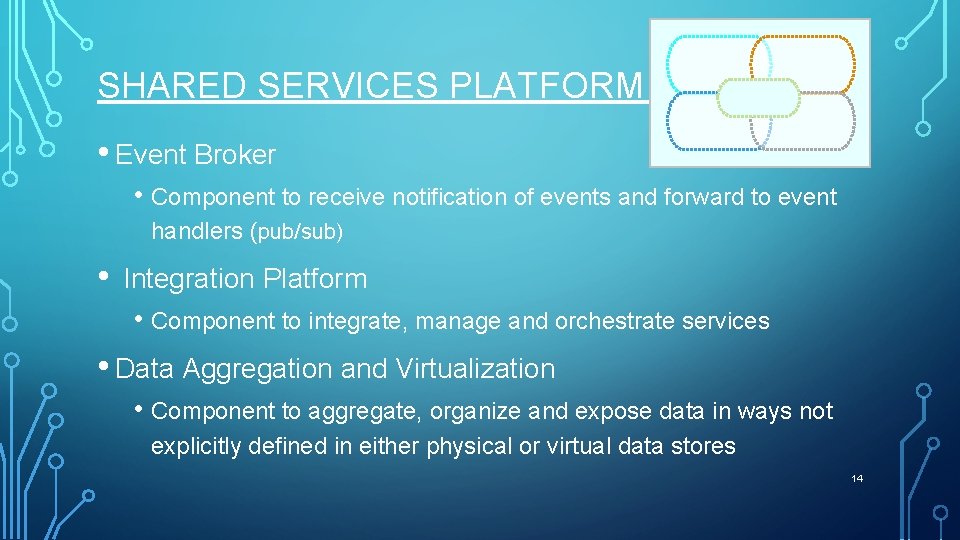 SHARED SERVICES PLATFORM

• Event Broker

• Component to receive notification of events and forward to event handlers (pub/sub)

• Integration Platform

• Component to integrate, manage and orchestrate services

• Data Aggregation and Virtualization

• Component to aggregate, organize and expose data in ways not explicitly defined in either physical or virtual data stores

14